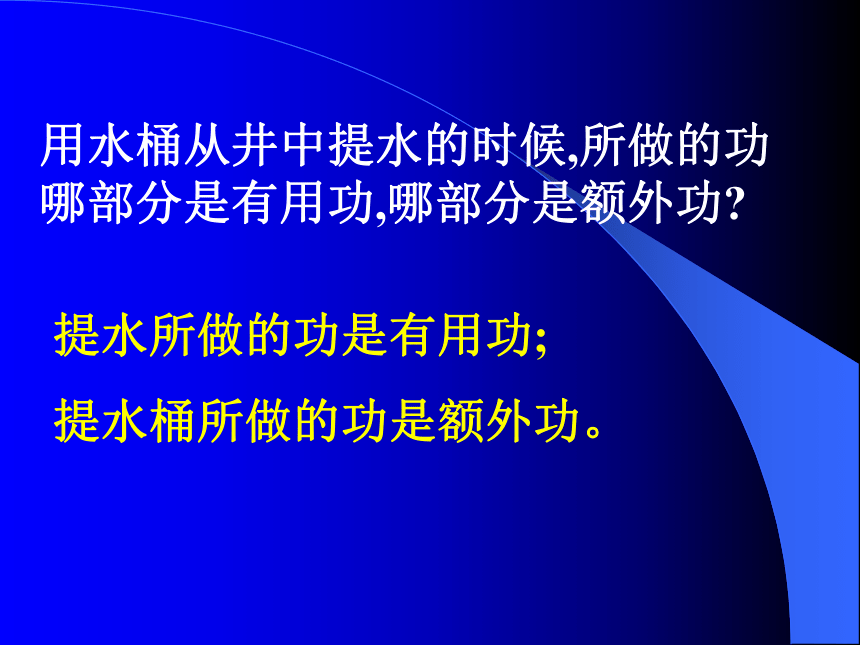 用水桶从井中提水的时候,所做的功哪部分是有用功,哪部分是额外功?

提水所做的功是有用功;

提水桶所做的功是额外功。